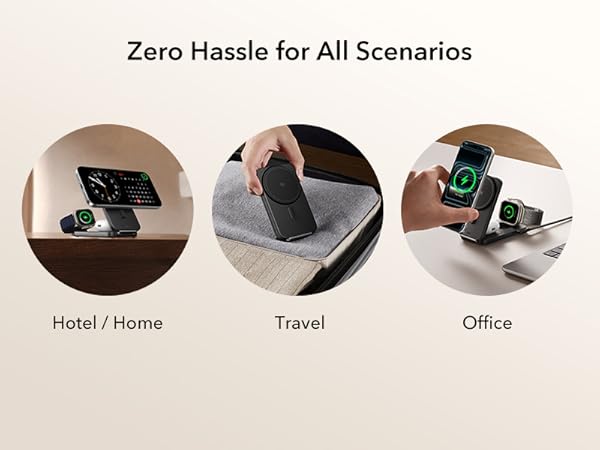 Zero Hassle for All Scenarios

Hotel / Home

Travel

Office